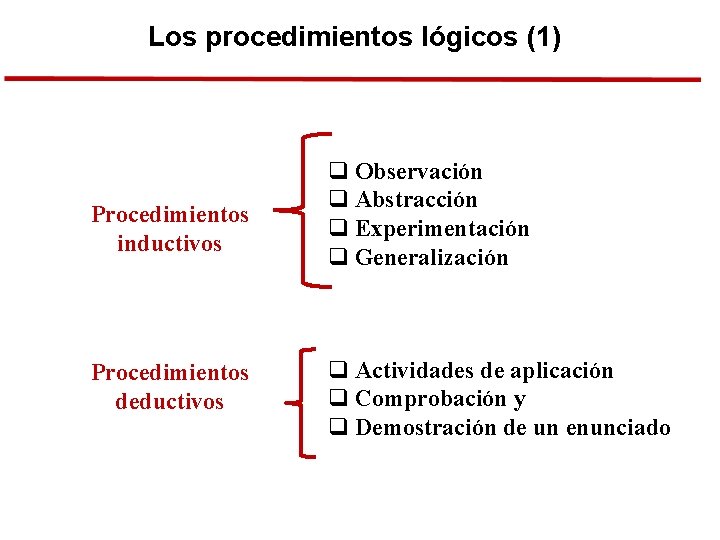 Los procedimientos lógicos (1)

Procedimientos inductivos

❑ Observación
❑ Abstracción
❑ Experimentación
❑ Generalización

Procedimientos deductivos

❑ Actividades de aplicación
❑ Comprobación y
❑ Demostración de un enunciado